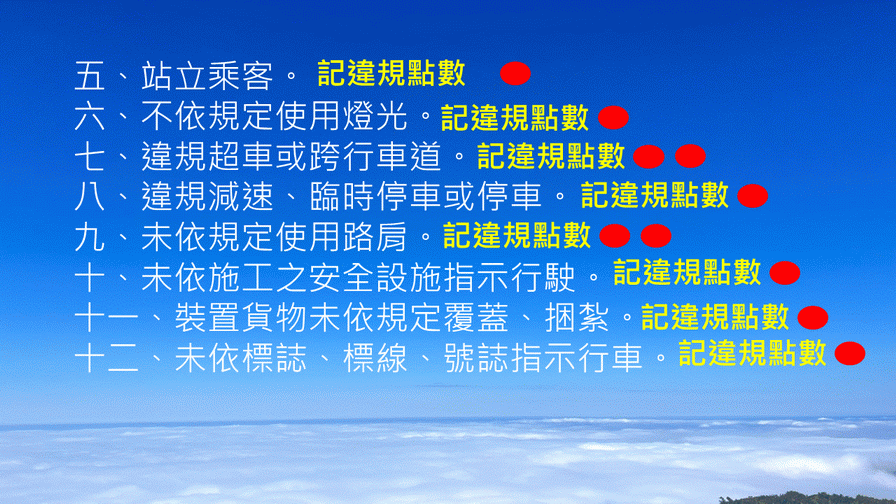 五、站立乘客。 記違規點數

六、不依規定使用燈光。記違規點數

七、違規超車或跨行車道。記違規點數

八、違規減速、臨時停車或停車。記違規點數

九、未依規定使用路肩。記違規點數

十、未依施工之安全設施指示行駛。記違規點數

十一、裝置貨物未依規定覆蓋、捆紮。記違規點數

十二、未依標誌、標線、號誌指示行車。記違規點數